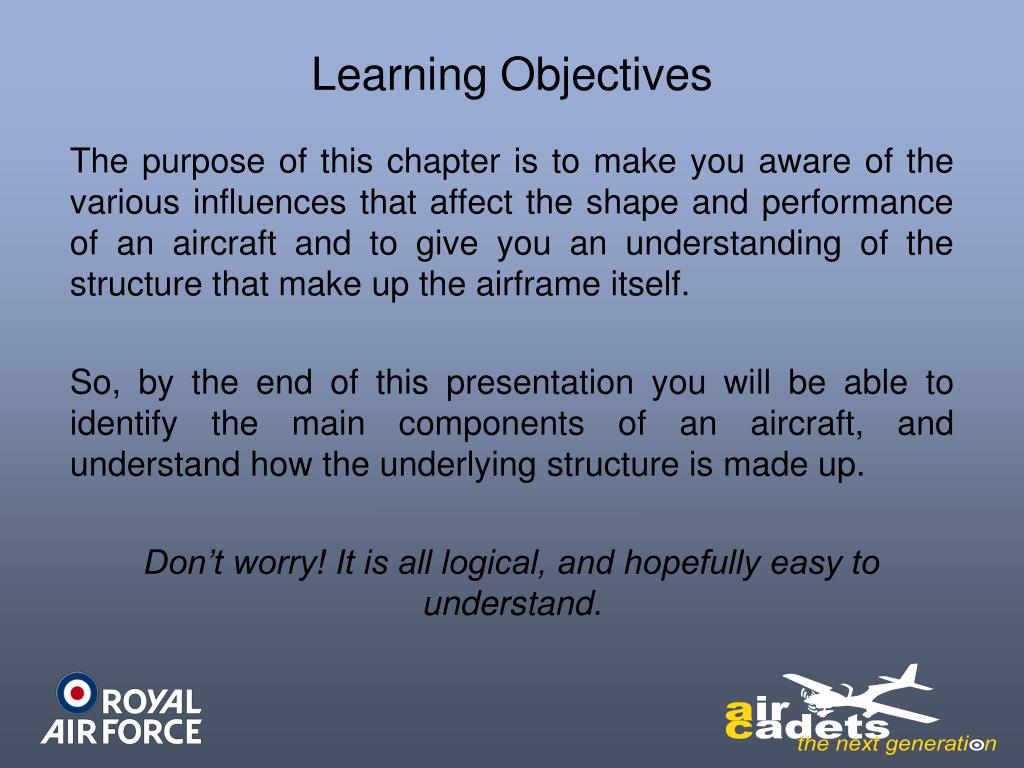 Learning Objectives

The purpose of this chapter is to make you aware of the various influences that affect the shape and performance of an aircraft and to give you an understanding of the structure that make up the airframe itself.

So, by the end of this presentation you will be able to identify the main components of an aircraft, and understand how the underlying structure is made up.

Don't worry! It is all logical, and hopefully easy to understand.

ROYAL AIR FORCE

air cadets
the next generation